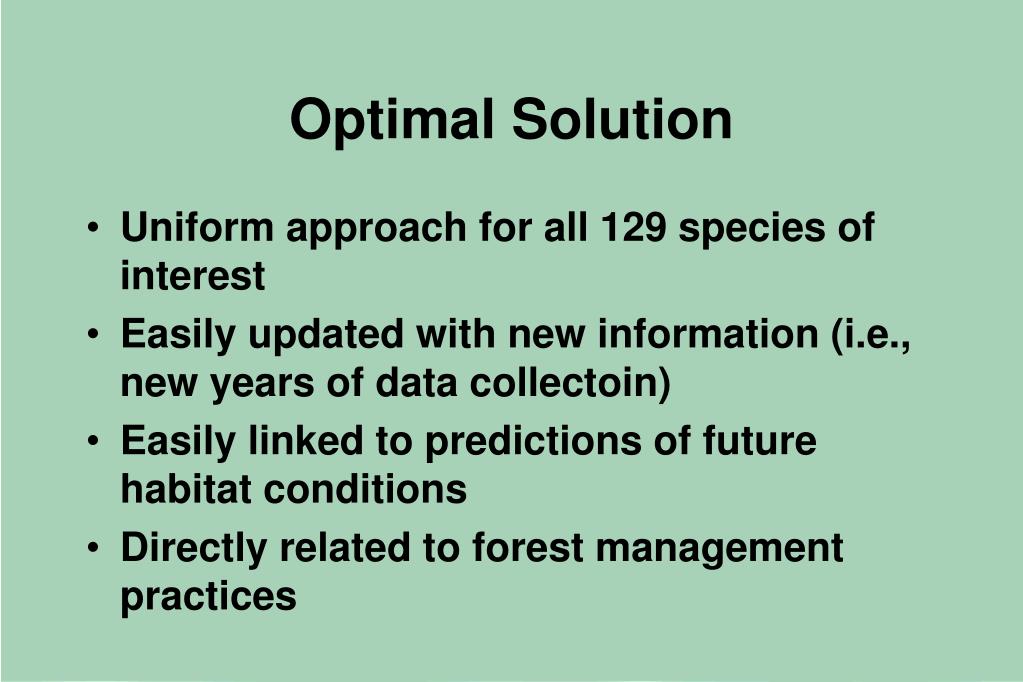 Optimal Solution

• Uniform approach for all 129 species of interest
• Easily updated with new information (i.e., new years of data collectoin)
• Easily linked to predictions of future habitat conditions
• Directly related to forest management practices